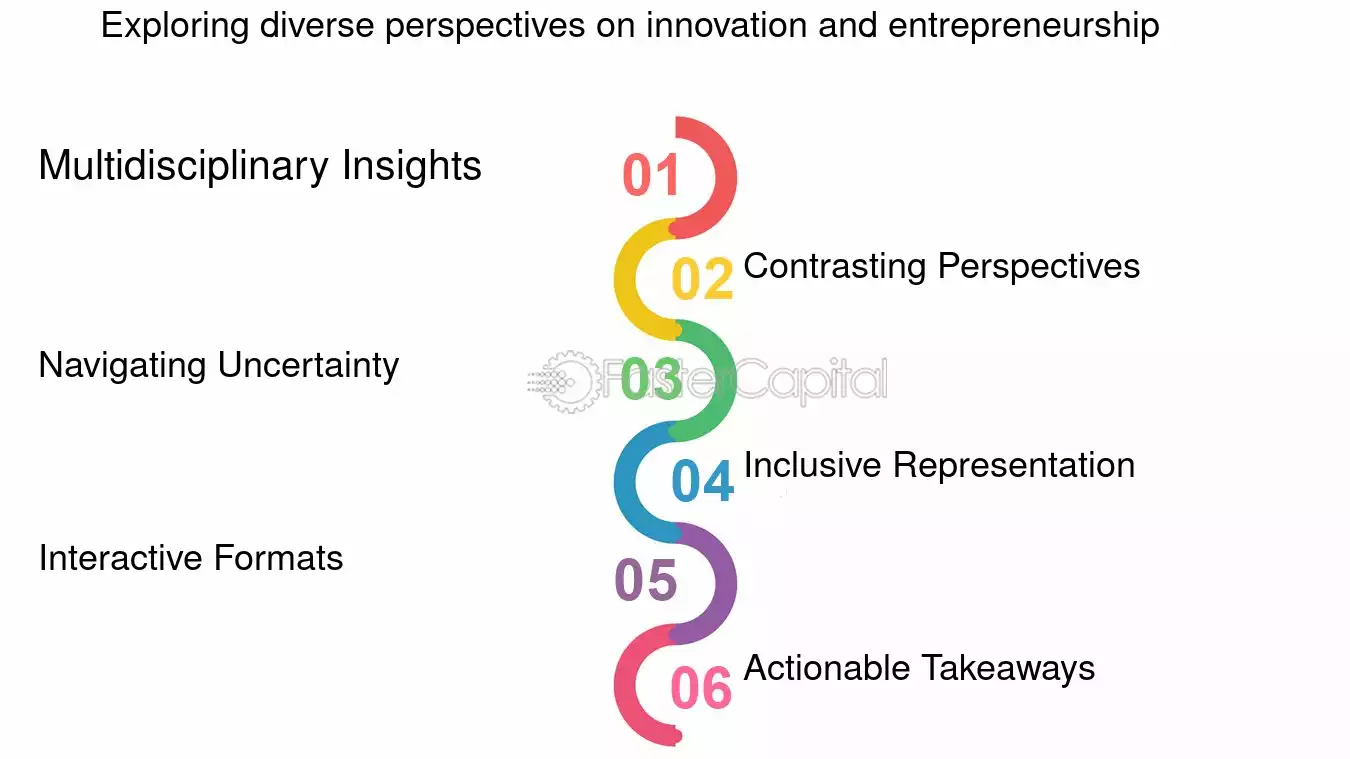 Exploring diverse perspectives on innovation and entrepreneurship

Multidisciplinary Insights

01

02 Contrasting Perspectives

Navigating Uncertainty

03

FasterCapital

04 Inclusive Representation

Interactive Formats

05

06 Actionable Takeaways